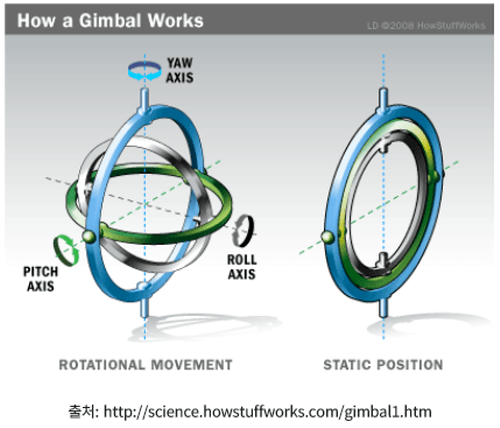 How a Gimbal Works

LD ©2008 HowStuffWorks

YAW AXIS

PITCH AXIS

ROLL AXIS

ROTATIONAL MOVEMENT

STATIC POSITION

출처: http://science.howstuffworks.com/gimbal1.htm